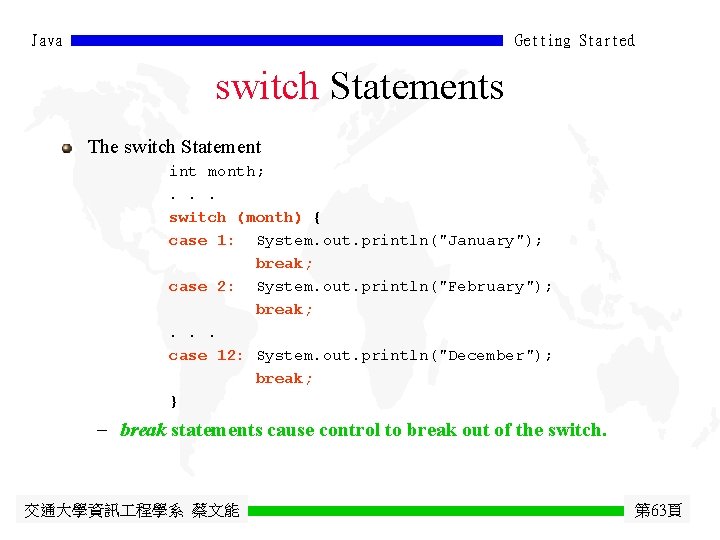 Java Getting Started

switch Statements

The switch Statement

int month;
. . .
switch (month) {
case 1:  System.out.println("January");
         break;
case 2:  System.out.println("February");
         break;
. . .
case 12: System.out.println("December");
         break;
}

– break statements cause control to break out of the switch.

交通大學資訊工程學系 蔡文能

第63頁